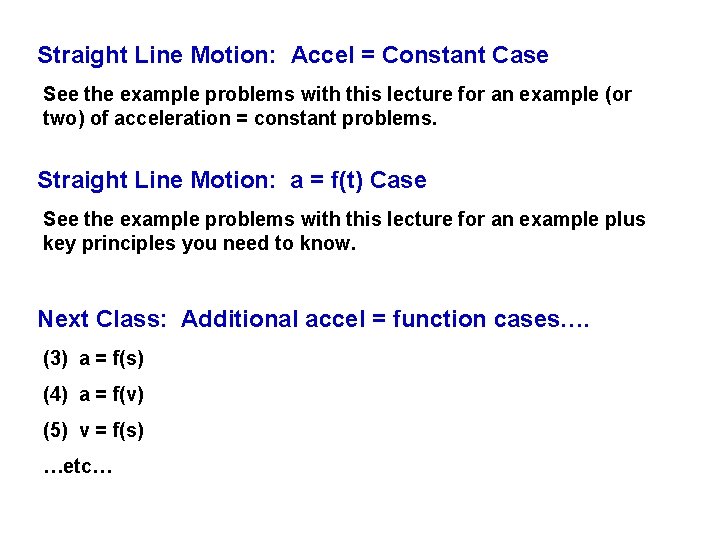 Straight Line Motion:  Accel = Constant Case

See the example problems with this lecture for an example (or two) of acceleration = constant problems.

Straight Line Motion:  a = f(t) Case

See the example problems with this lecture for an example plus key principles you need to know.

Next Class:  Additional accel = function cases….

(3)  a = f(s)

(4)  a = f(v)

(5)  v = f(s)

…etc…